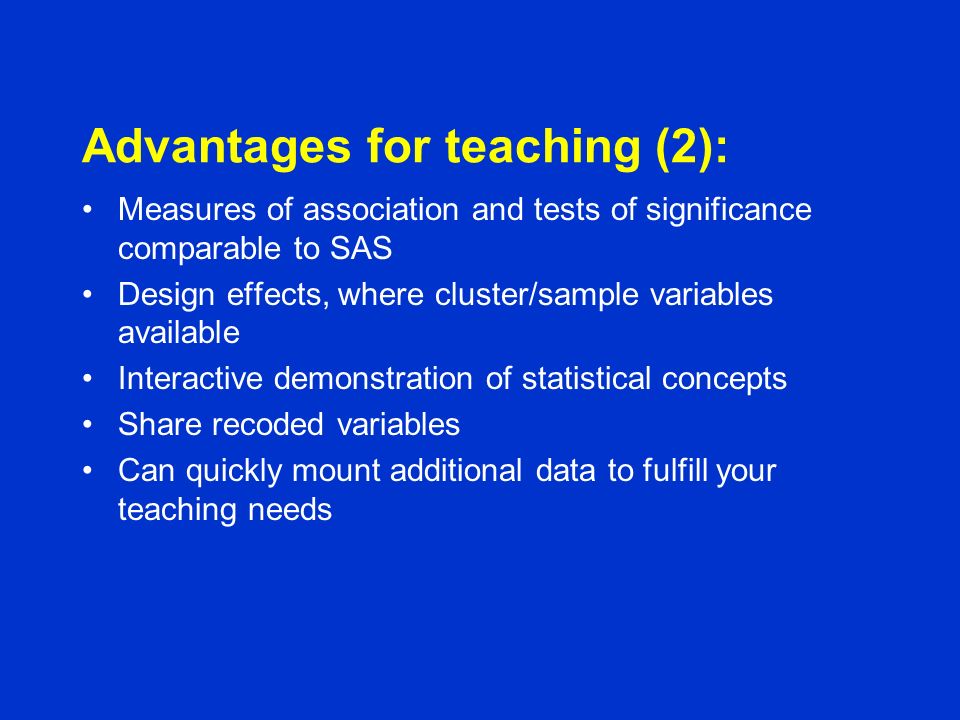 Advantages for teaching (2):

• Measures of association and tests of significance comparable to SAS
• Design effects, where cluster/sample variables available
• Interactive demonstration of statistical concepts
• Share recoded variables
• Can quickly mount additional data to fulfill your teaching needs